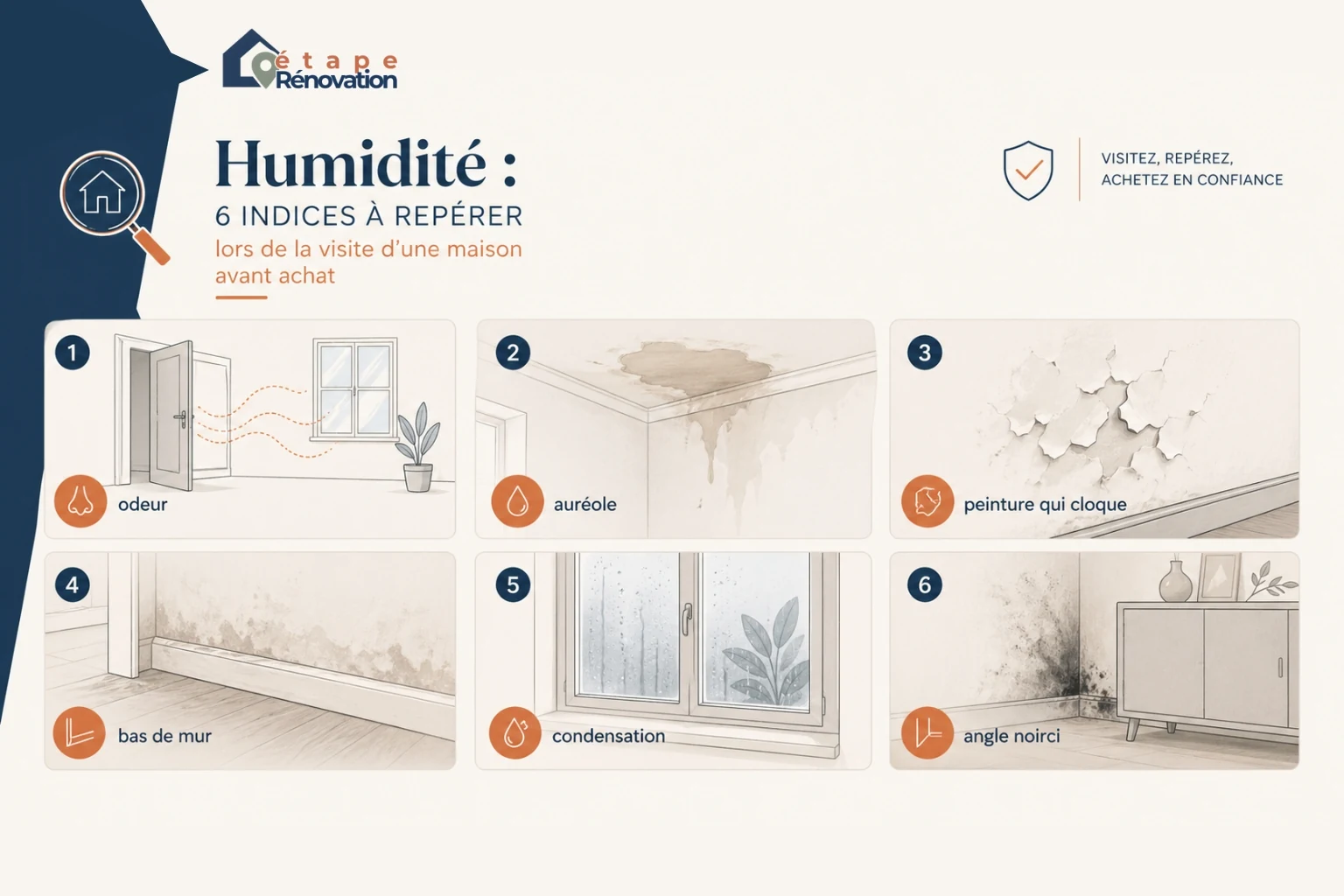 étape Rénovation

Humidité :
6 INDICES À REPÉRER
lors de la visite d'une maison avant achat

VISITEZ, REPÉREZ, ACHETEZ EN CONFIANCE

1 odeur

2 auréole

3 peinture qui cloque

4 bas de mur

5 condensation

6 angle noirci